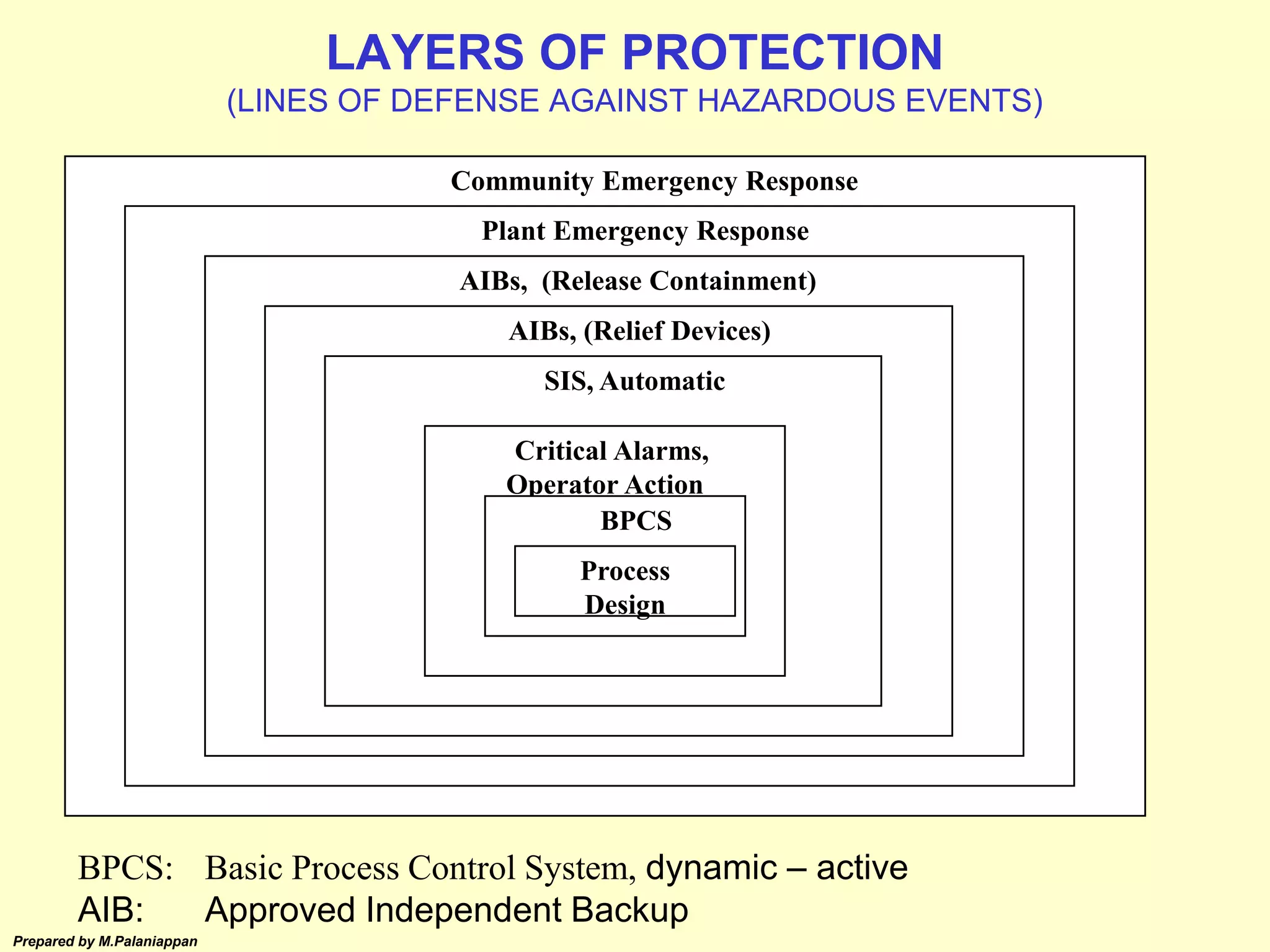 LAYERS OF PROTECTION
(LINES OF DEFENSE AGAINST HAZARDOUS EVENTS)

Community Emergency Response

Plant Emergency Response

AIBs, (Release Containment)

AIBs, (Relief Devices)

SIS, Automatic

Critical Alarms, Operator Action

BPCS

Process Design

BPCS: Basic Process Control System, dynamic – active
AIB: Approved Independent Backup

Prepared by M.Palaniappan